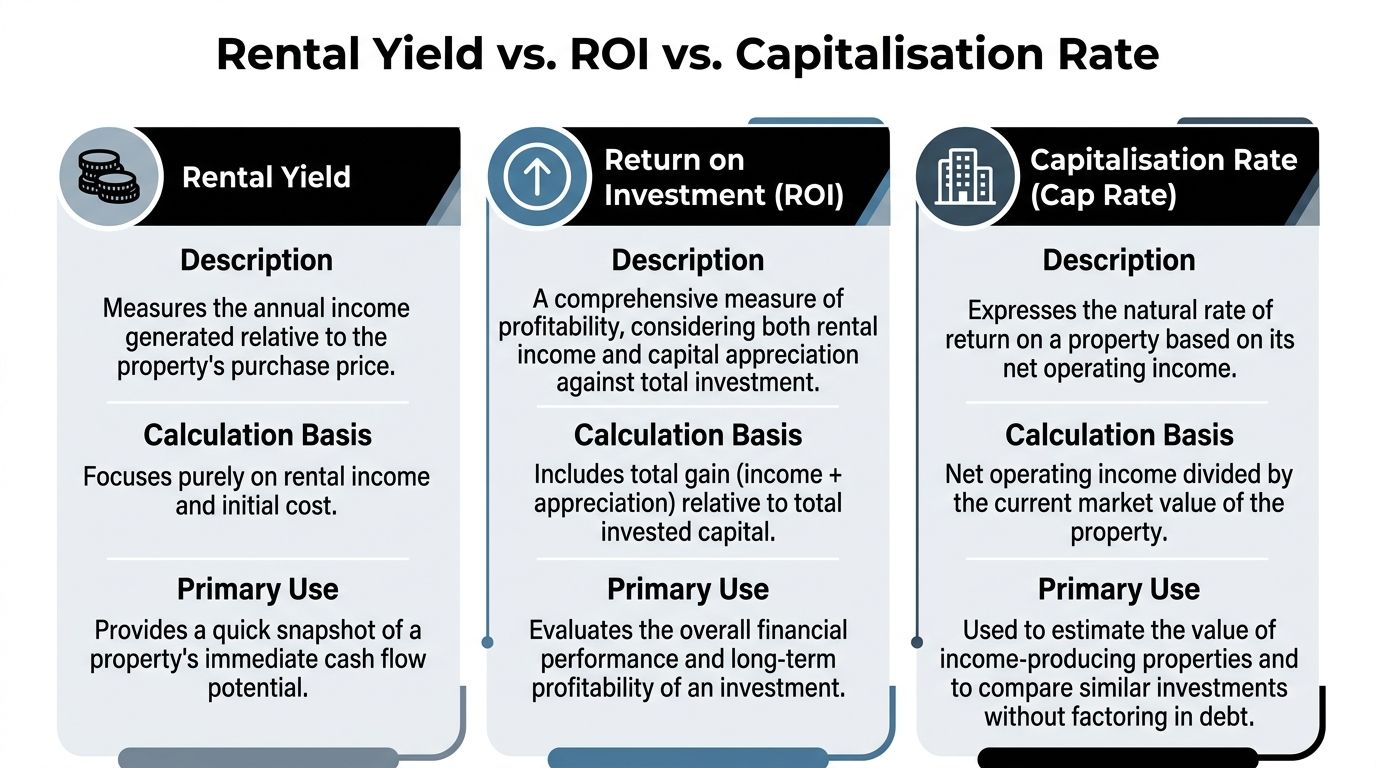 Rental Yield vs. ROI vs. Capitalisation Rate

Rental Yield

Description

Measures the annual income generated relative to the property's purchase price.

Calculation Basis

Focuses purely on rental income and initial cost.

Primary Use

Provides a quick snapshot of a property's immediate cash flow potential.

Return on Investment (ROI)

Description

A comprehensive measure of profitability, considering both rental income and capital appreciation against total investment.

Calculation Basis

Includes total gain (income + appreciation) relative to total invested capital.

Primary Use

Evaluates the overall financial performance and long-term profitability of an investment.

Capitalisation Rate (Cap Rate)

Description

Expresses the natural rate of return on a property based on its net operating income.

Calculation Basis

Net operating income divided by the current market value of the property.

Primary Use

Used to estimate the value of income-producing properties and to compare similar investments without factoring in debt.